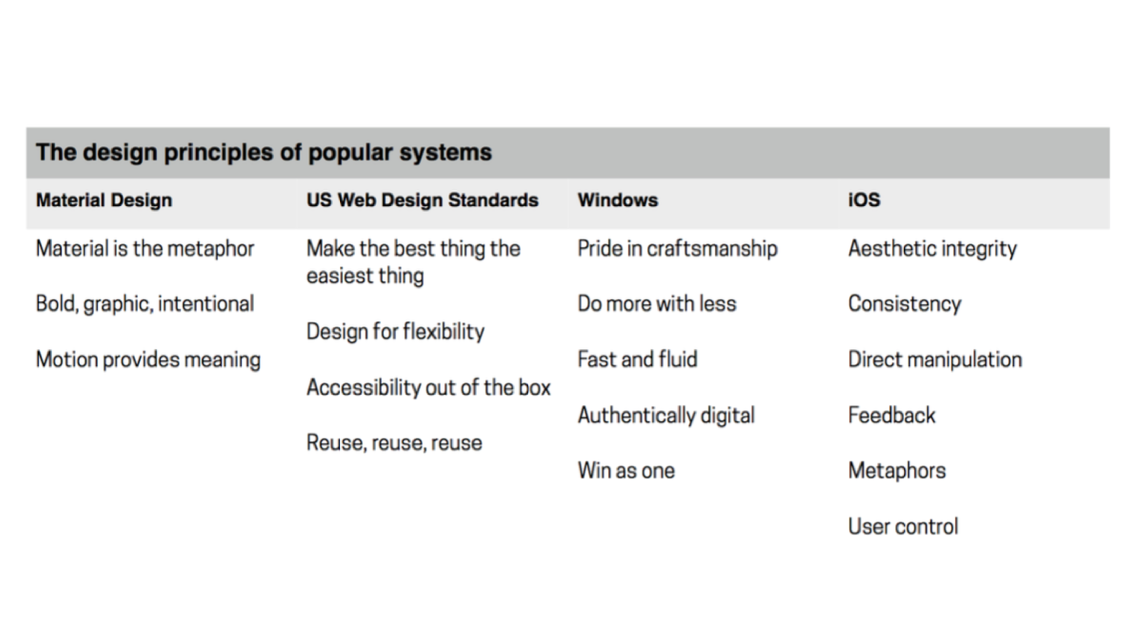 The design principles of popular systems

| Material Design | US Web Design Standards | Windows | iOS |
|---|---|---|---|
| Material is the metaphor | Make the best thing the easiest thing | Pride in craftsmanship | Aesthetic integrity |
| Bold, graphic, intentional | Design for flexibility | Do more with less | Consistency |
| Motion provides meaning | Accessibility out of the box | Fast and fluid | Direct manipulation |
| | Reuse, reuse, reuse | Authentically digital | Feedback |
| | | Win as one | Metaphors |
| | | | User control |